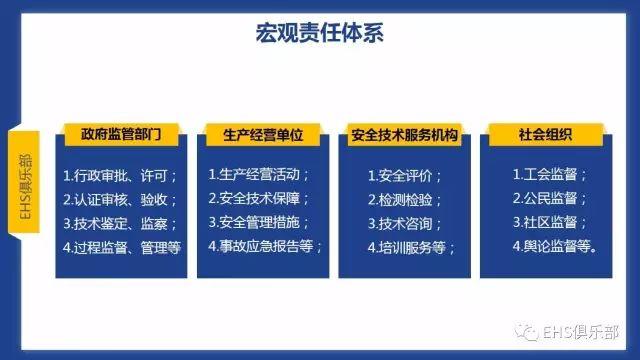 宏观责任体系

EHS俱乐部

政府监管部门

1.行政审批、许可；
2.认证审核、验收；
3.技术鉴定、监察；
4.过程监督、管理等

生产经营单位

1.生产经营活动；
2.安全技术保障；
3.安全管理措施；
4.事故应急报告等；

安全技术服务机构

1.安全评价；
2.检测检验；
3.技术咨询；
4.培训服务等；

社会组织

1.工会监督；
2.公民监督；
3.社区监督；
4.舆论监督等。

EHS俱乐部